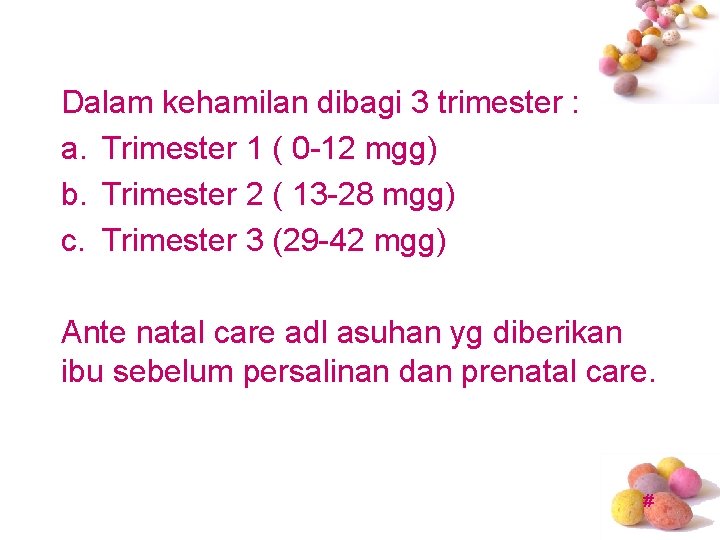 Dalam kehamilan dibagi 3 trimester :

a. Trimester 1 ( 0-12 mgg)
b. Trimester 2 ( 13-28 mgg)
c. Trimester 3 (29-42 mgg)

Ante natal care adl asuhan yg diberikan ibu sebelum persalinan dan prenatal care.

#